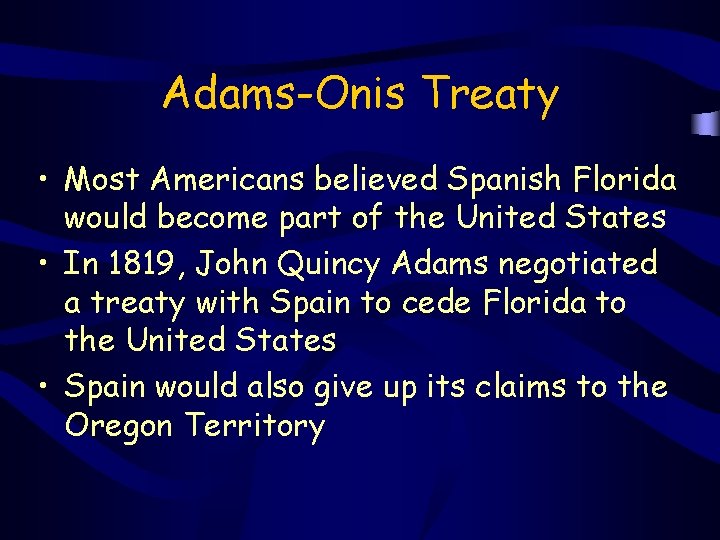 Adams-Onis Treaty

• Most Americans believed Spanish Florida would become part of the United States

• In 1819, John Quincy Adams negotiated a treaty with Spain to cede Florida to the United States

• Spain would also give up its claims to the Oregon Territory